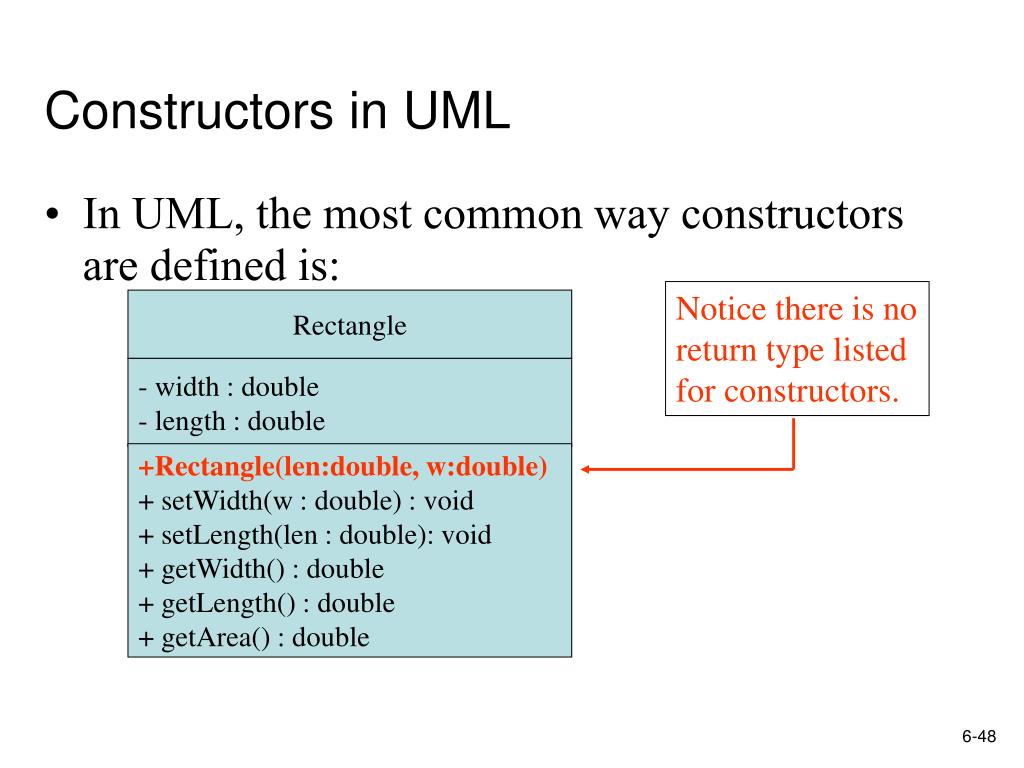 Constructors in UML

• In UML, the most common way constructors are defined is:

Rectangle

- width : double
- length : double

+Rectangle(len:double, w:double)
+ setWidth(w : double) : void
+ setLength(len : double): void
+ getWidth() : double
+ getLength() : double
+ getArea() : double

Notice there is no return type listed for constructors.

6-48